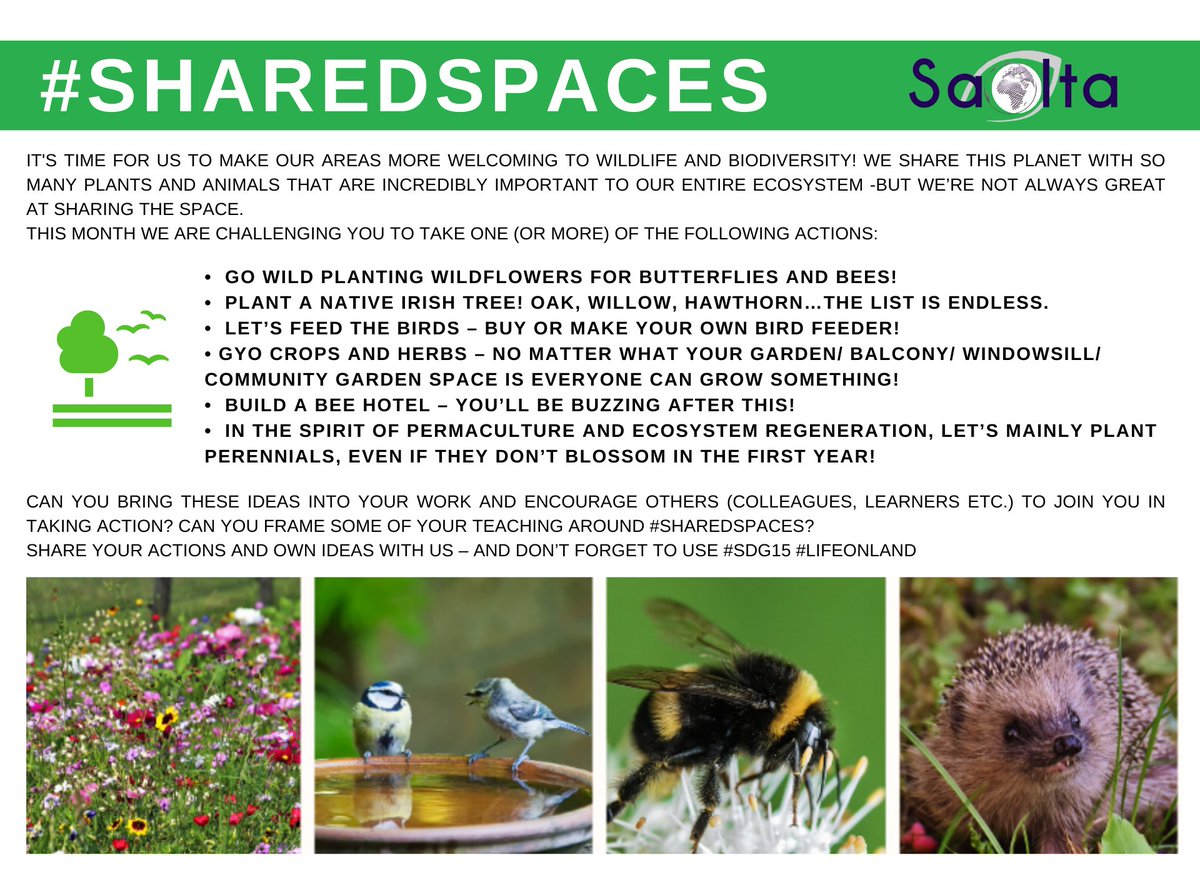 #SHAREDSPACES

Saolta

IT'S TIME FOR US TO MAKE OUR AREAS MORE WELCOMING TO WILDLIFE AND BIODIVERSITY! WE SHARE THIS PLANET WITH SO MANY PLANTS AND ANIMALS THAT ARE INCREDIBLY IMPORTANT TO OUR ENTIRE ECOSYSTEM -BUT WE'RE NOT ALWAYS GREAT AT SHARING THE SPACE.
THIS MONTH WE ARE CHALLENGING YOU TO TAKE ONE (OR MORE) OF THE FOLLOWING ACTIONS:

• GO WILD PLANTING WILDFLOWERS FOR BUTTERFLIES AND BEES!
• PLANT A NATIVE IRISH TREE! OAK, WILLOW, HAWTHORN...THE LIST IS ENDLESS.
• LET'S FEED THE BIRDS – BUY OR MAKE YOUR OWN BIRD FEEDER!
• GYO CROPS AND HERBS – NO MATTER WHAT YOUR GARDEN/ BALCONY/ WINDOWSILL/ COMMUNITY GARDEN SPACE IS EVERYONE CAN GROW SOMETHING!
• BUILD A BEE HOTEL – YOU'LL BE BUZZING AFTER THIS!
• IN THE SPIRIT OF PERMACULTURE AND ECOSYSTEM REGENERATION, LET'S MAINLY PLANT PERENNIALS, EVEN IF THEY DON'T BLOSSOM IN THE FIRST YEAR!

CAN YOU BRING THESE IDEAS INTO YOUR WORK AND ENCOURAGE OTHERS (COLLEAGUES, LEARNERS ETC.) TO JOIN YOU IN TAKING ACTION? CAN YOU FRAME SOME OF YOUR TEACHING AROUND #SHAREDSPACES?
SHARE YOUR ACTIONS AND OWN IDEAS WITH US – AND DON'T FORGET TO USE #SDG15 #LIFEONLAND